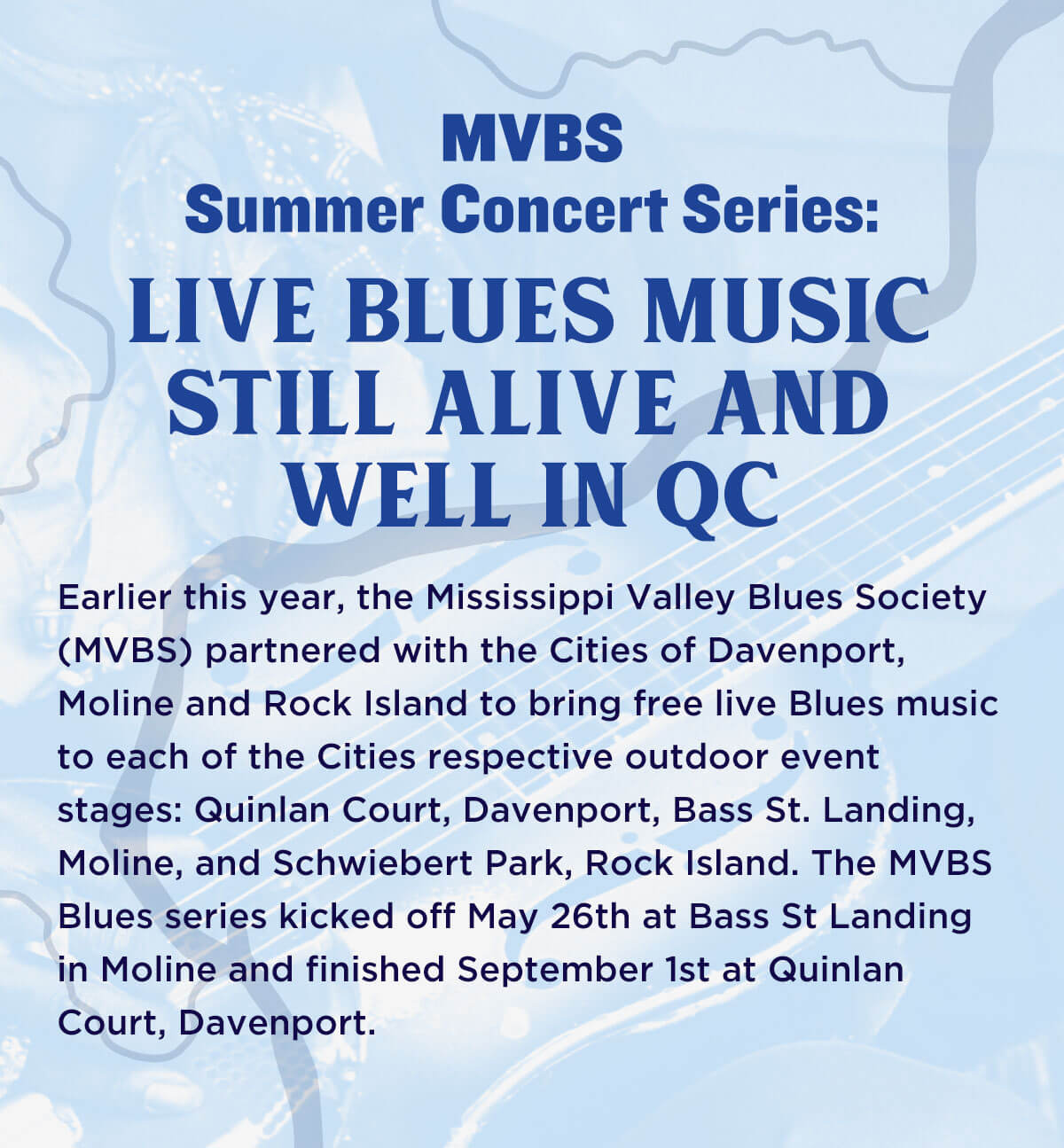 MVBS
Summer Concert Series:

LIVE BLUES MUSIC STILL ALIVE AND WELL IN QC

Earlier this year, the Mississippi Valley Blues Society (MVBS) partnered with the Cities of Davenport, Moline and Rock Island to bring free live Blues music to each of the Cities respective outdoor event stages: Quinlan Court, Davenport, Bass St. Landing, Moline, and Schwiebert Park, Rock Island. The MVBS Blues series kicked off May 26th at Bass St Landing in Moline and finished September 1st at Quinlan Court, Davenport.